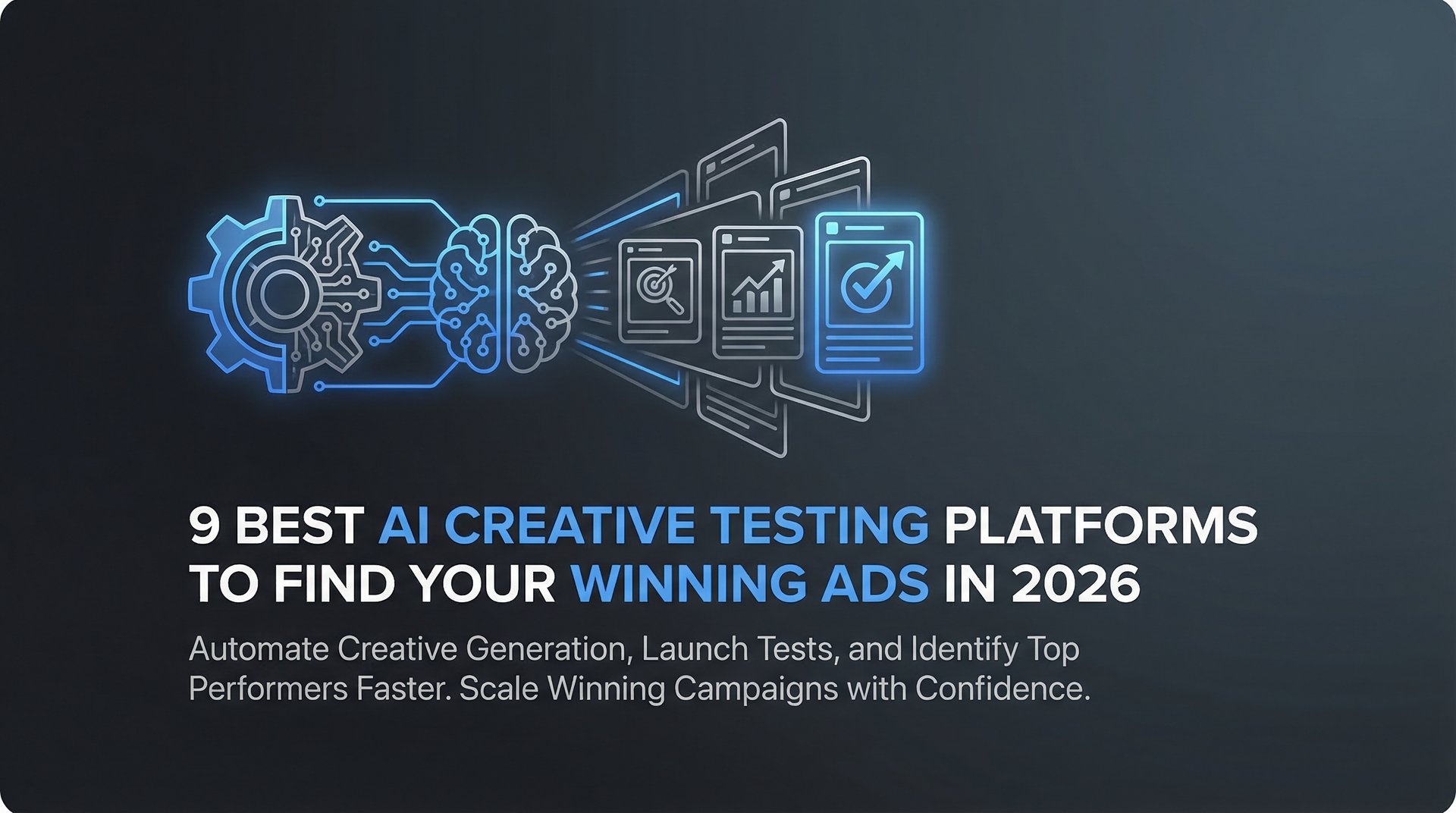 9 BEST AI CREATIVE TESTING PLATFORMS TO FIND YOUR WINNING ADS IN 2026

Automate Creative Generation, Launch Tests, and Identify Top Performers Faster. Scale Winning Campaigns with Confidence.